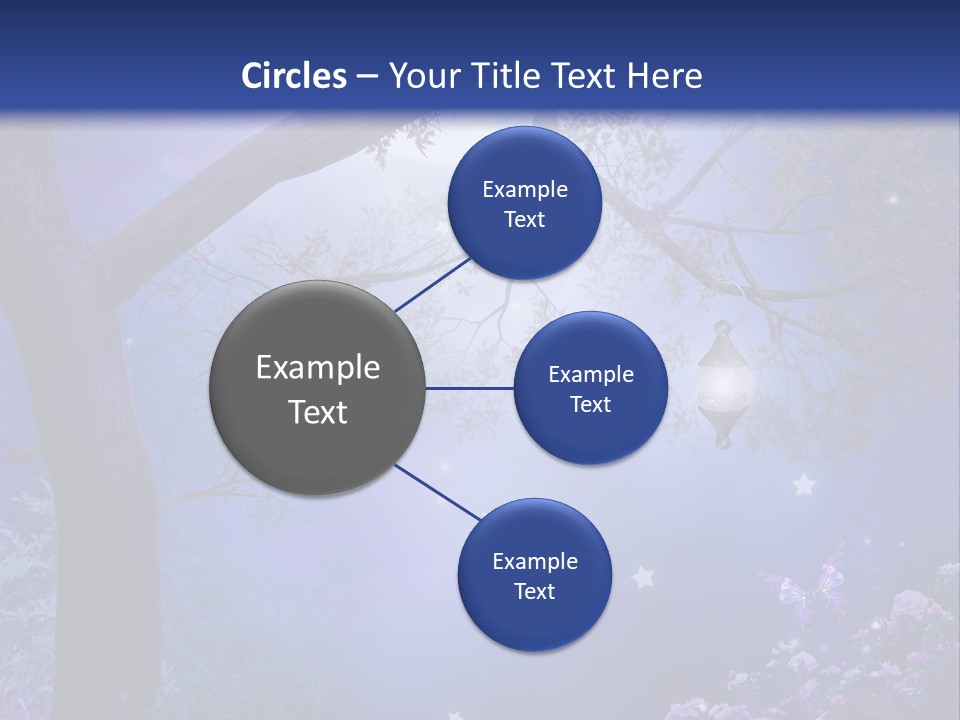 Circles – Your Title Text Here

Example Text

Example Text

Example Text

Example Text